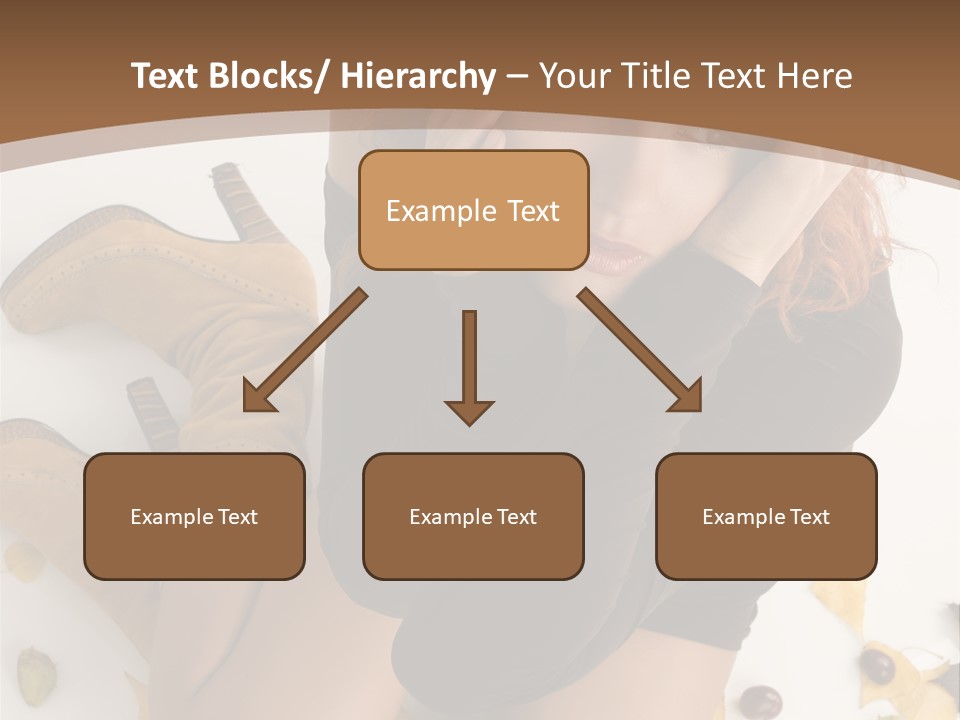 Text Blocks/ Hierarchy – Your Title Text Here

Example Text

Example Text

Example Text

Example Text